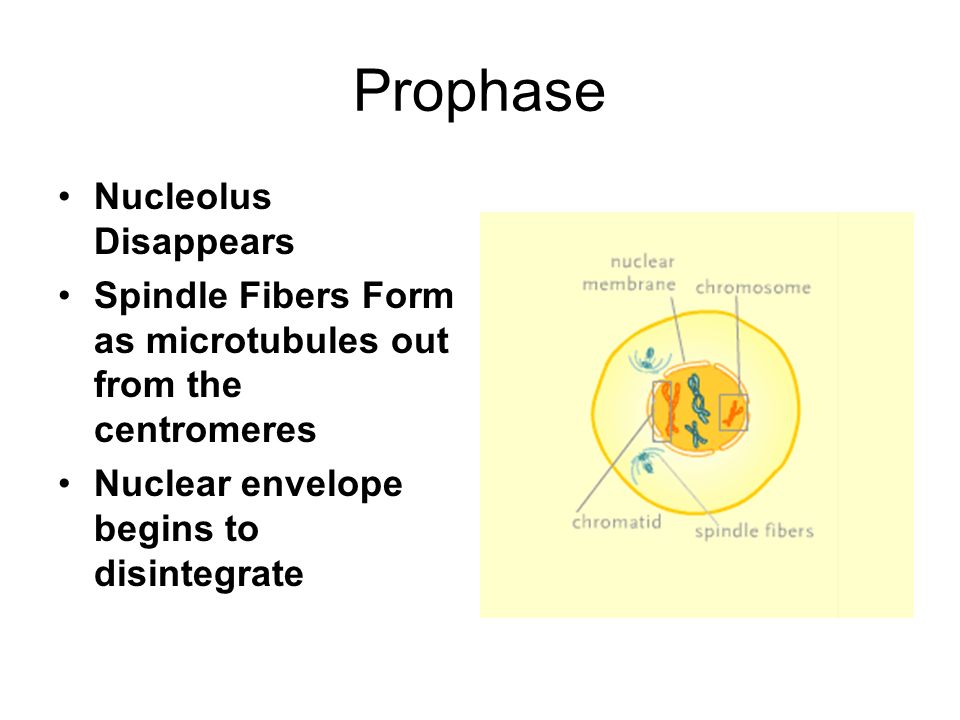 Prophase

• Nucleolus Disappears
• Spindle Fibers Form as microtubules out from the centromeres
• Nuclear envelope begins to disintegrate

nuclear membrane
chromosome
chromatid
spindle fibers